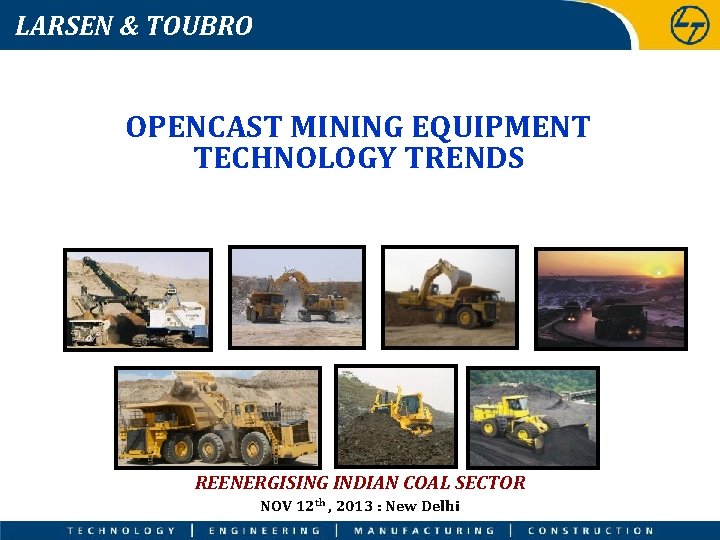 LARSEN & TOUBRO

LT

OPENCAST MINING EQUIPMENT TECHNOLOGY TRENDS

REENERGISING INDIAN COAL SECTOR

NOV 12$^{th}$, 2013 : New Delhi

TECHNOLOGY | ENGINEERING | MANUFACTURING | CONSTRUCTION